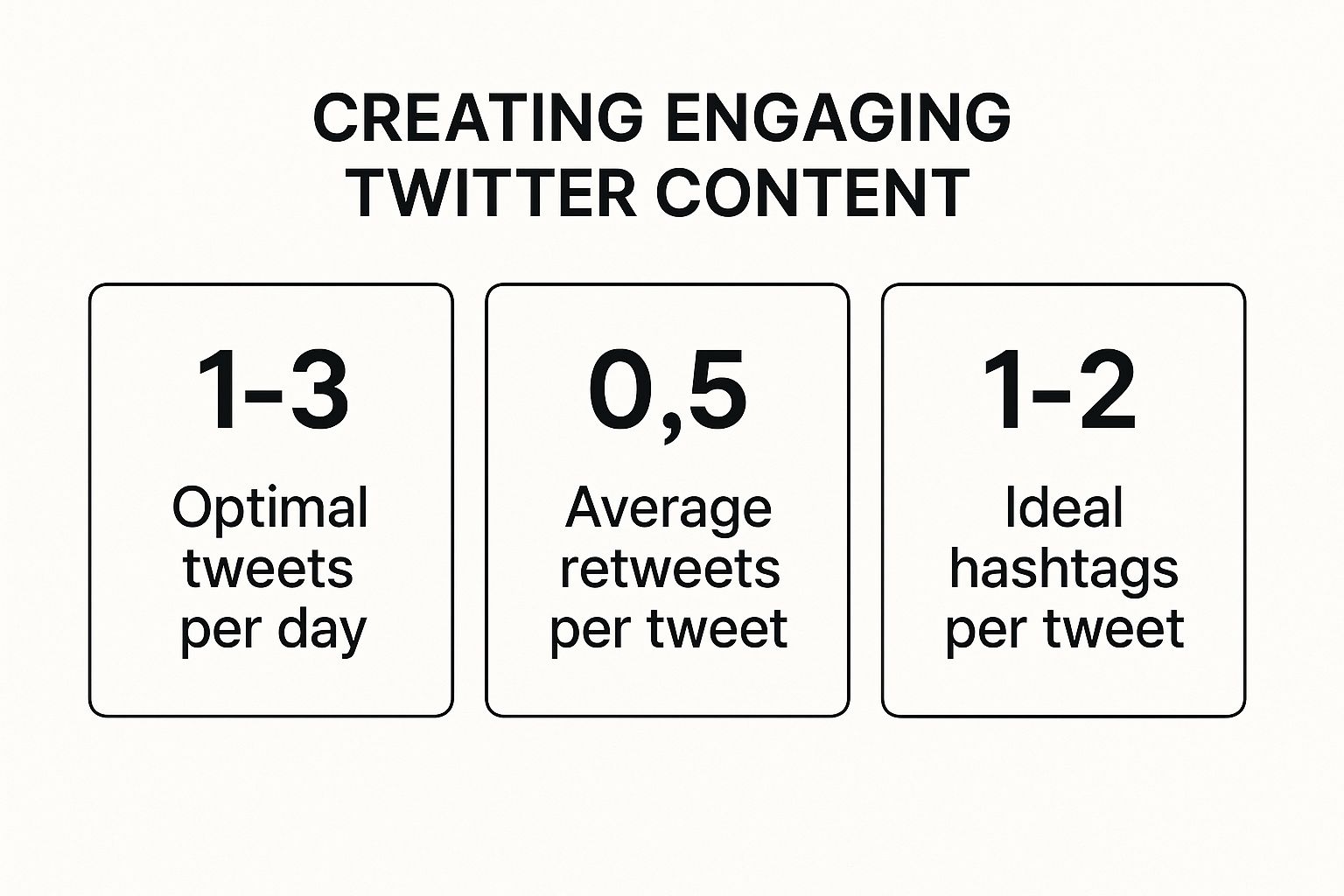 CREATING ENGAGING TWITTER CONTENT

1-3
Optimal tweets per day

0,5
Average retweets per tweet

1-2
Ideal hashtags per tweet